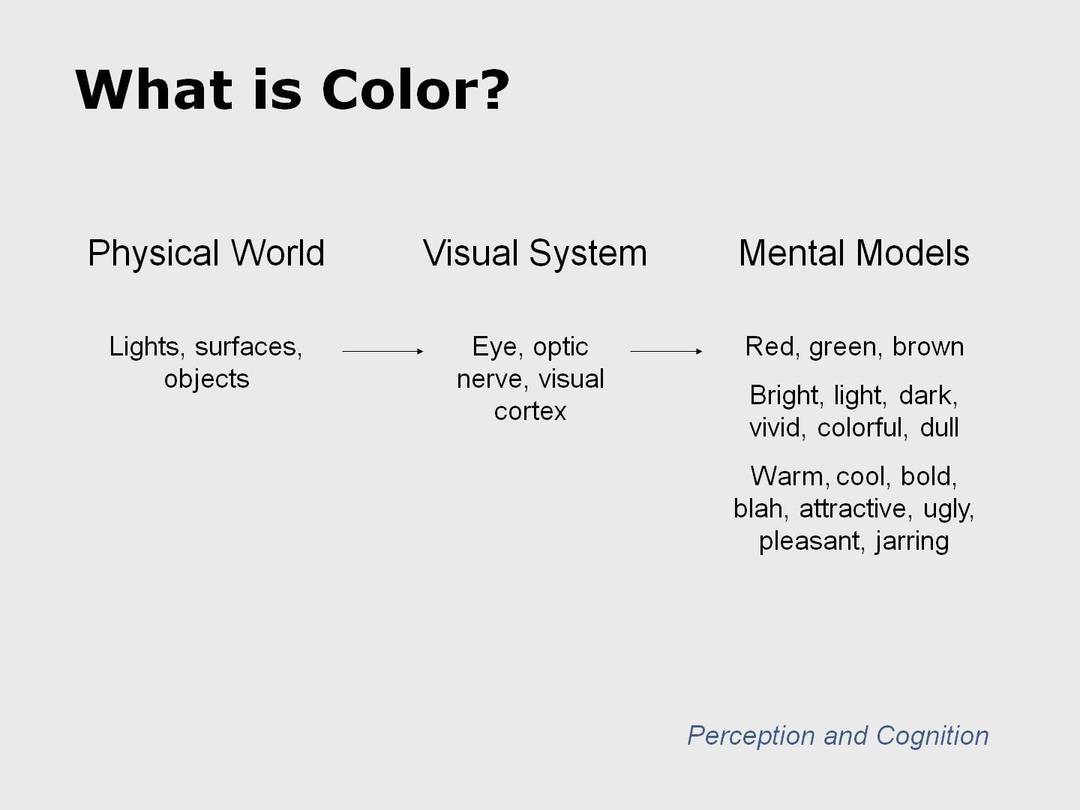 What is Color?

Physical World

Lights, surfaces, objects

Visual System

Eye, optic nerve, visual cortex

Mental Models

Red, green, brown

Bright, light, dark, vivid, colorful, dull

Warm, cool, bold, blah, attractive, ugly, pleasant, jarring

Perception and Cognition